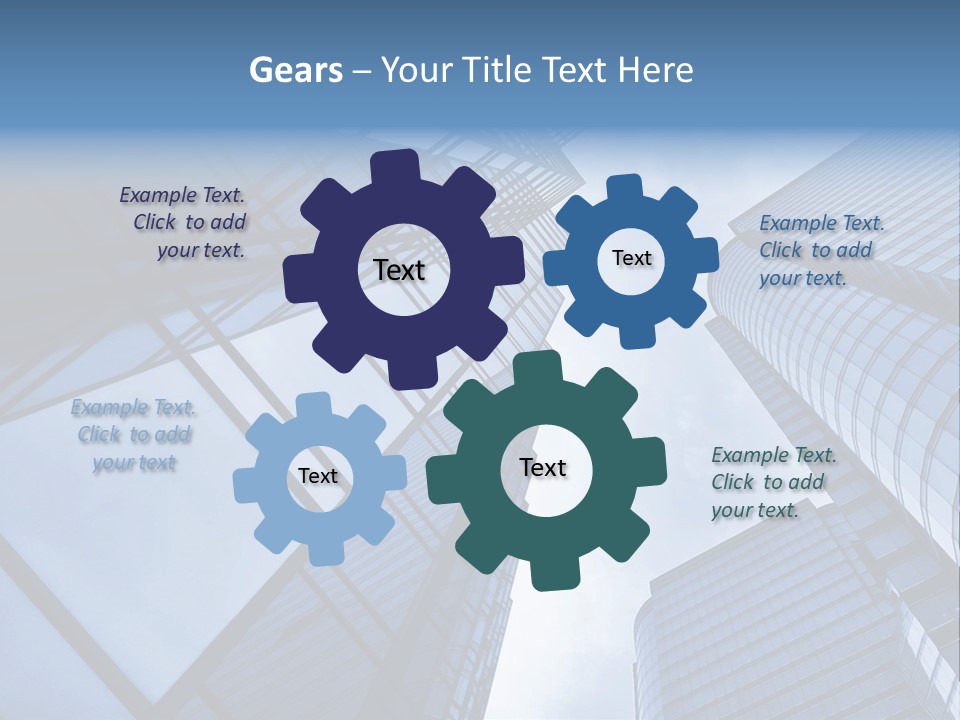 Gears – Your Title Text Here

Example Text. Click to add your text.

Text

Text

Example Text. Click to add your text.

Example Text. Click to add your text

Text

Text

Example Text. Click to add your text.